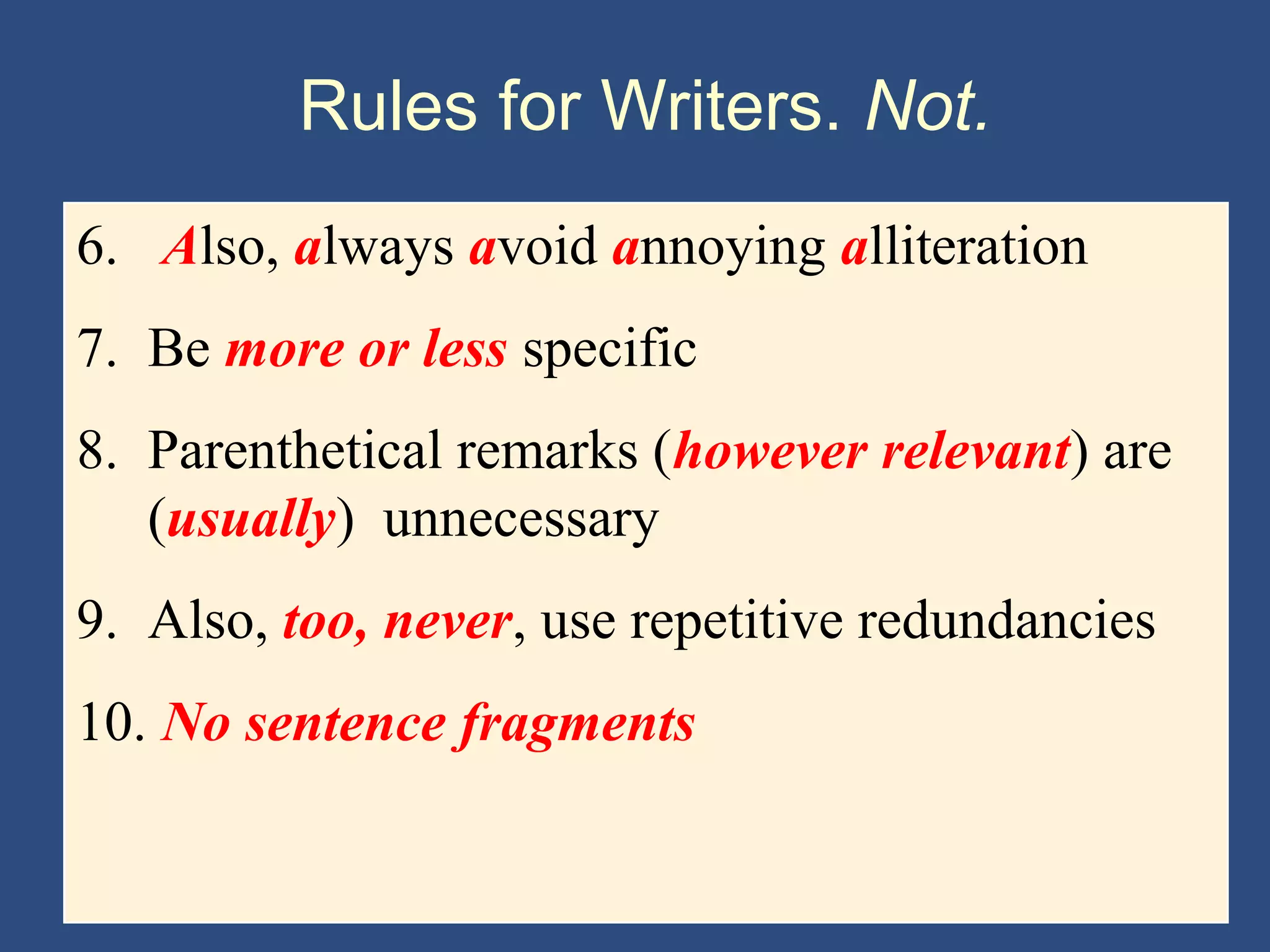 Rules for Writers. Not.

6. Also, always avoid annoying alliteration

7. Be more or less specific

8. Parenthetical remarks (however relevant) are (usually) unnecessary

9. Also, too, never, use repetitive redundancies

10. No sentence fragments